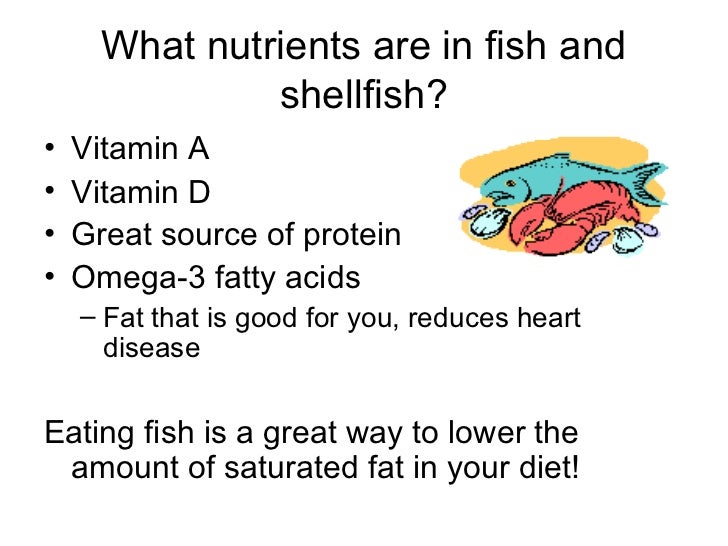 What nutrients are in fish and shellfish?

• Vitamin A
• Vitamin D
• Great source of protein
• Omega-3 fatty acids
– Fat that is good for you, reduces heart disease

Eating fish is a great way to lower the amount of saturated fat in your diet!